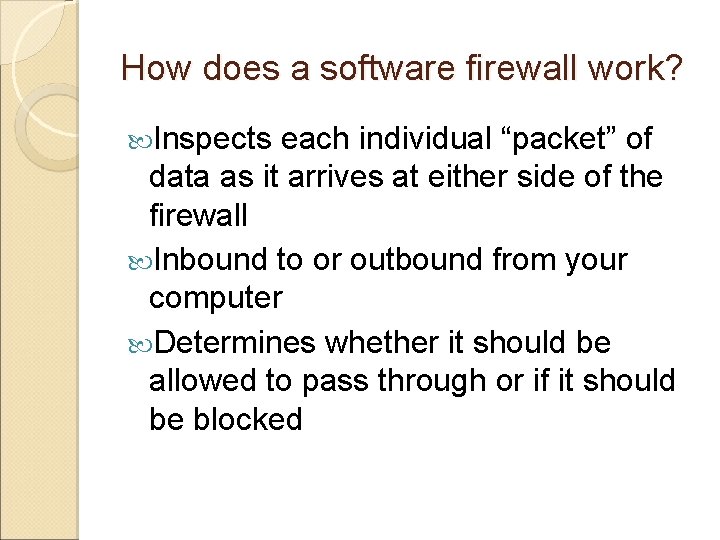 How does a software firewall work?

Inspects each individual “packet” of data as it arrives at either side of the firewall

Inbound to or outbound from your computer

Determines whether it should be allowed to pass through or if it should be blocked